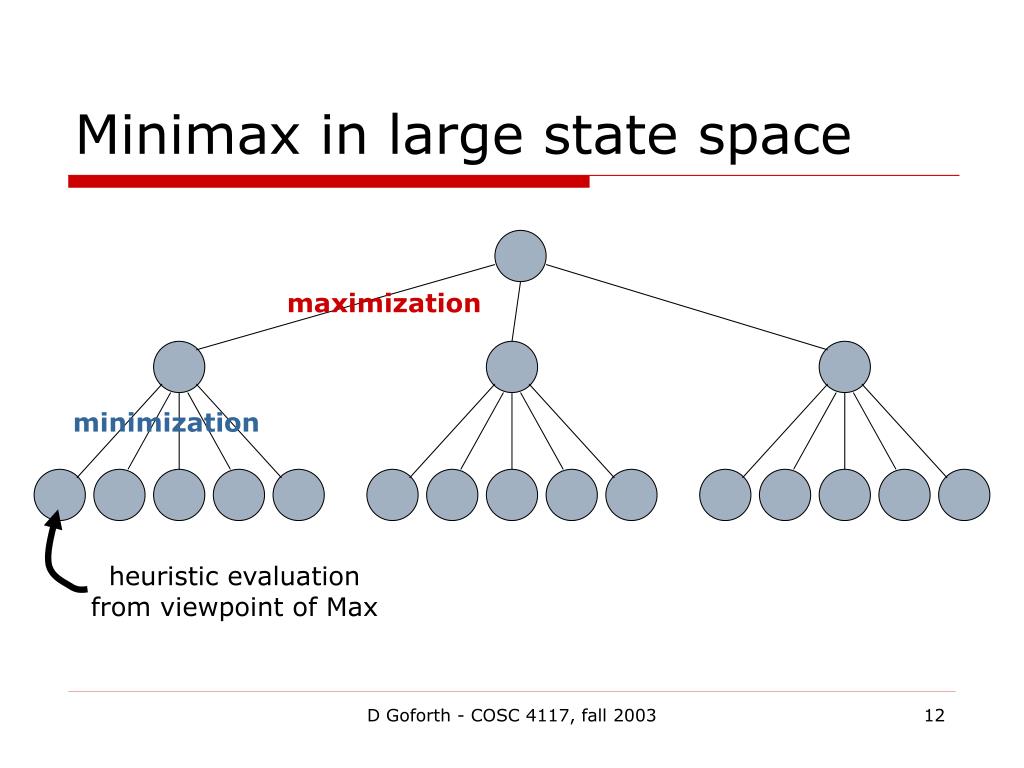 Minimax in large state space

maximization

minimization

heuristic evaluation
from viewpoint of Max

D Goforth - COSC 4117, fall 2003

12